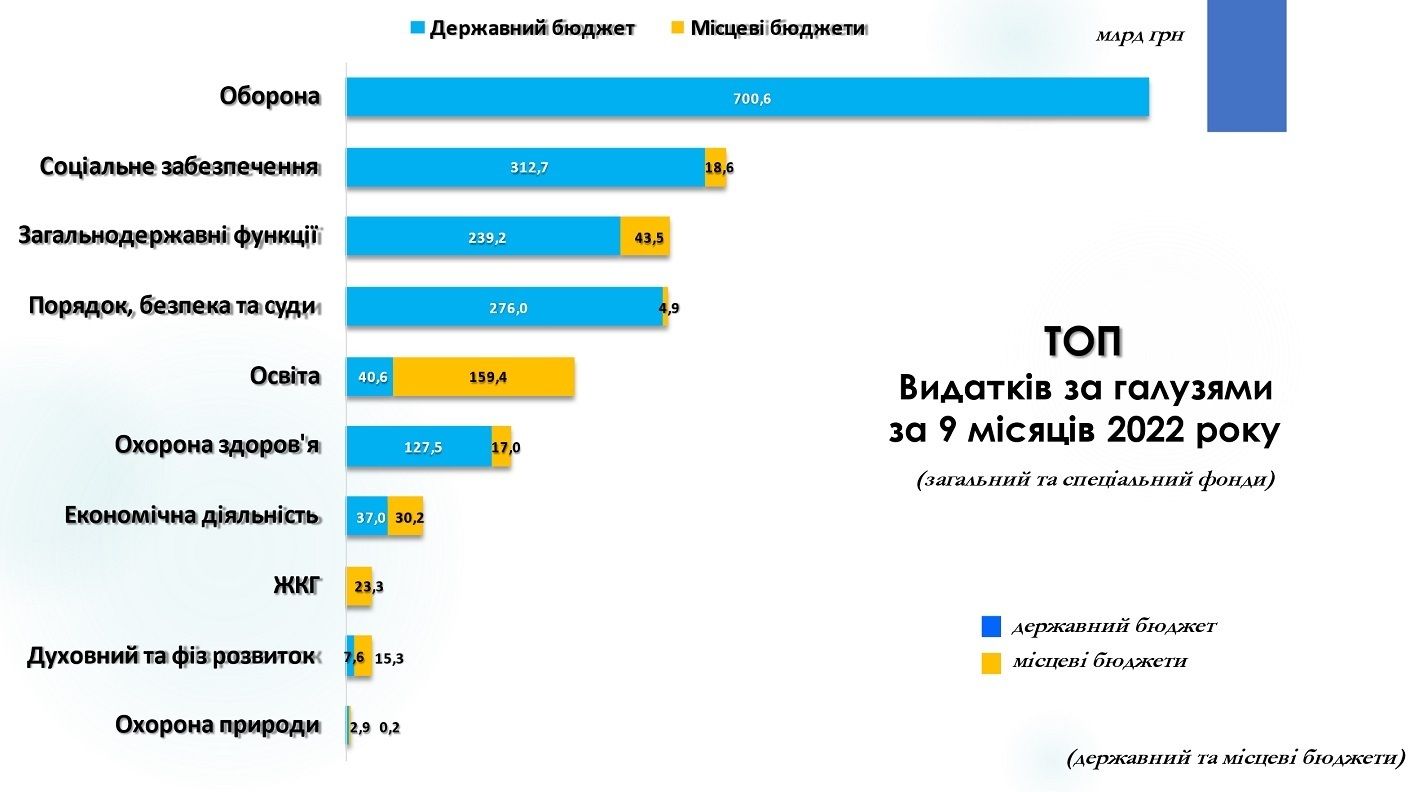 Державний бюджет Місцеві бюджети

млрд грн

Оборона 700,6

Соціальне забезпечення 312,7 18,6

Загальнодержавні функції 239,2 43,5

Порядок, безпека та суди 276,0 4,9

Освіта 40,6 159,4

Охорона здоров'я 127,5 17,0

Економічна діяльність 37,0 30,2

ЖКГ 23,3

Духовний та фіз розвиток 7,6 15,3

Охорона природи 2,9 0,2

ТОП
Видатків за галузями
за 9 місяців 2022 року

(загальний та спеціальний фонди)

державний бюджет
місцеві бюджети

(державний та місцеві бюджети)